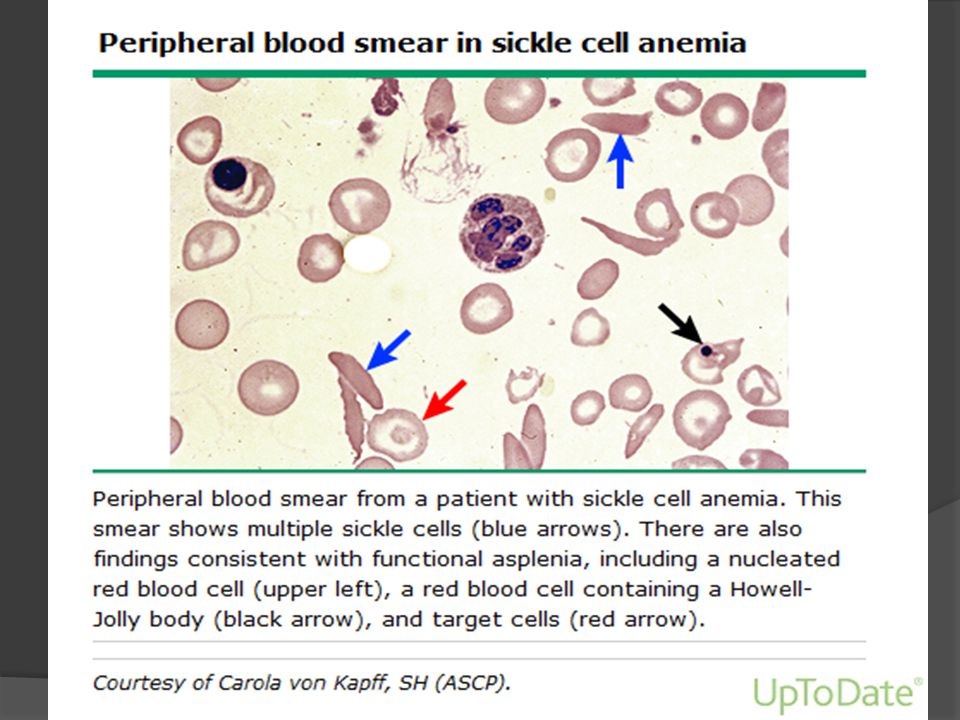 Peripheral blood smear in sickle cell anemia

Peripheral blood smear from a patient with sickle cell anemia. This smear shows multiple sickle cells (blue arrows). There are also findings consistent with functional asplenia, including a nucleated red blood cell (upper left), a red blood cell containing a Howell-Jolly body (black arrow), and target cells (red arrow).

Courtesy of Carola von Kapff, SH (ASCP).

UpToDate®